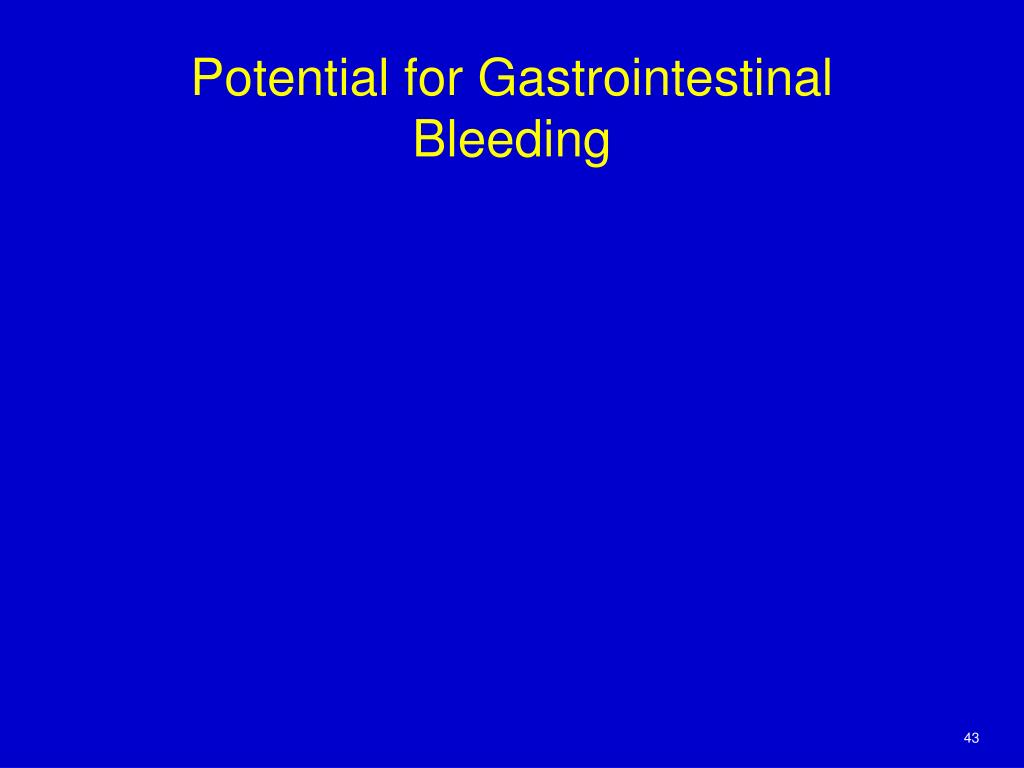 Potential for Gastrointestinal Bleeding

43